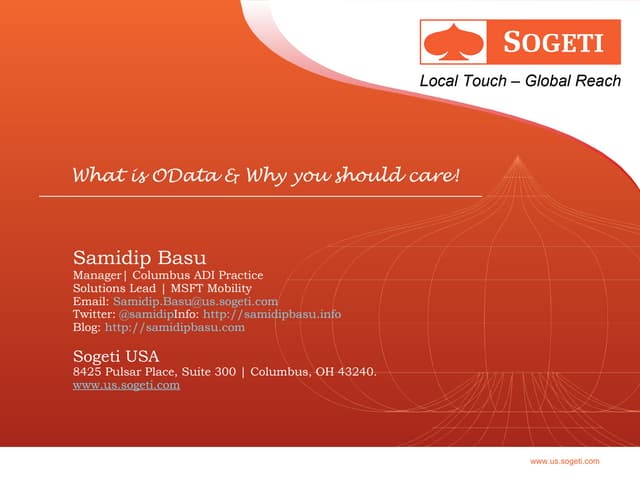 SOGETI

Local Touch – Global Reach

What is OData & Why you should care!

Samidip Basu
Manager| Columbus ADI Practice
Solutions Lead | MSFT Mobility
Email: Samidip.Basu@us.sogeti.com
Twitter: @samidipInfo: http://samidipbasu.info
Blog: http://samidipbasu.com

Sogeti USA
8425 Pulsar Place, Suite 300 | Columbus, OH 43240.
www.us.sogeti.com

www.us.sogeti.com